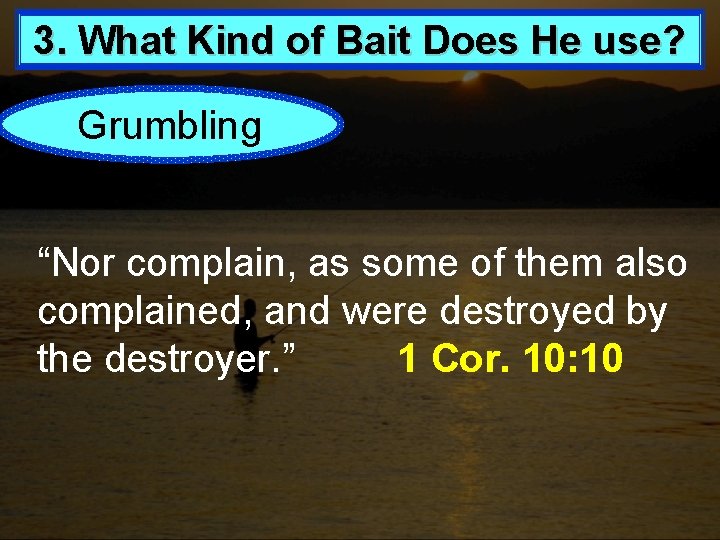 3. What Kind of Bait Does He use?

Grumbling

“Nor complain, as some of them also complained, and were destroyed by the destroyer.” 1 Cor. 10:10